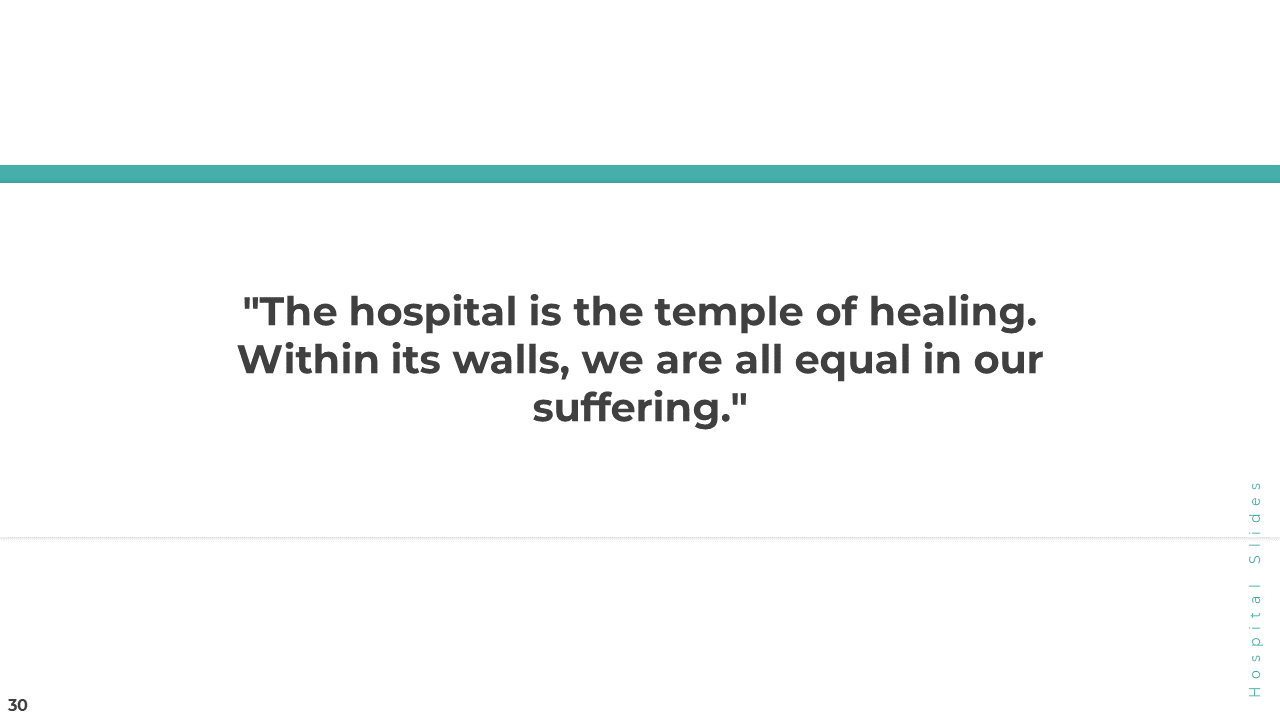 "The hospital is the temple of healing. Within its walls, we are all equal in our suffering."

Hospital Slides

30